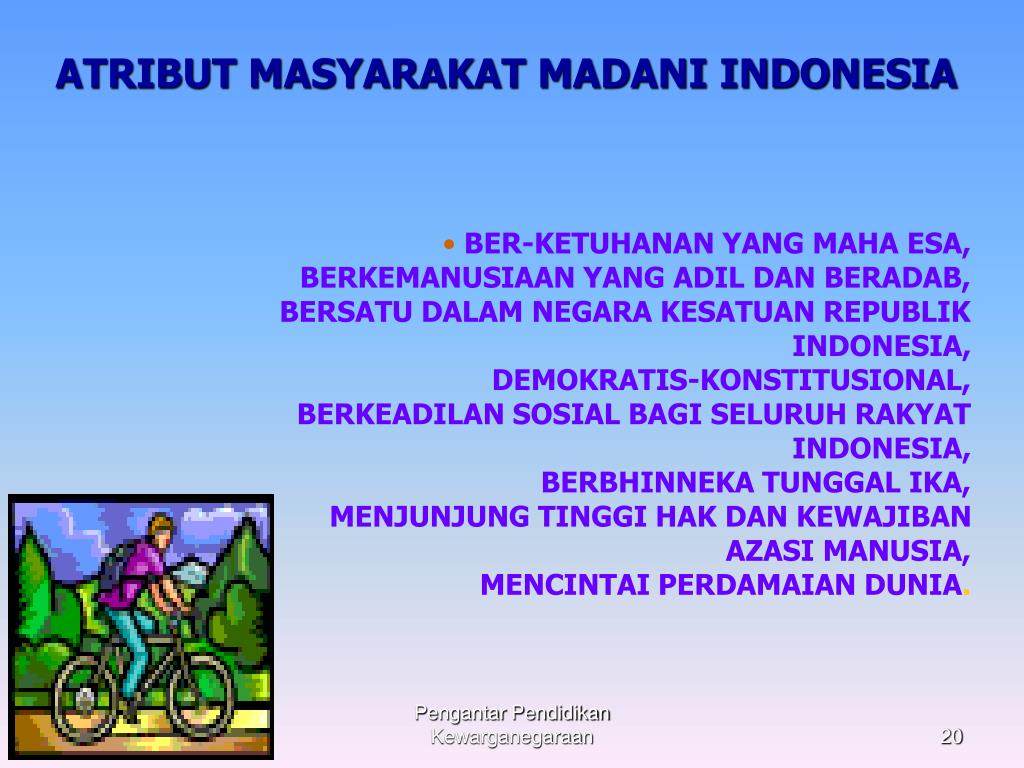 ATRIBUT MASYARAKAT MADANI INDONESIA

• BER-KETUHANAN YANG MAHA ESA, BERKEMANUSIAAN YANG ADIL DAN BERADAB, BERSATU DALAM NEGARA KESATUAN REPUBLIK INDONESIA, DEMOKRATIS-KONSTITUSIONAL, BERKEADILAN SOSIAL BAGI SELURUH RAKYAT INDONESIA, BERBHINNEKA TUNGGAL IKA, MENJUNJUNG TINGGI HAK DAN KEWAJIBAN AZASI MANUSIA, MENCINTAI PERDAMAIAN DUNIA.

Pengantar Pendidikan Kewarganegaraan

20